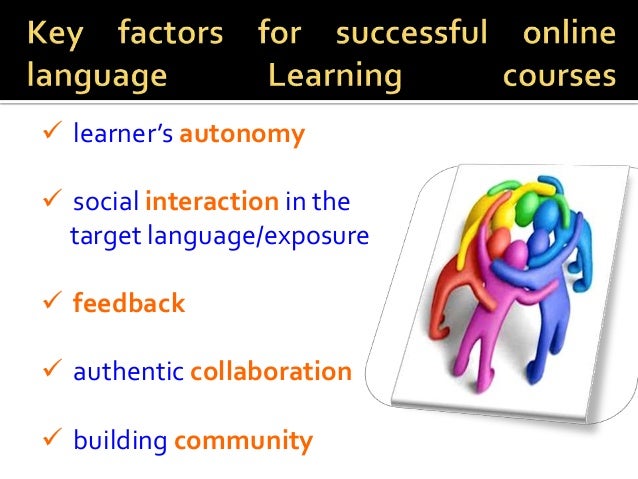 Key factors for successful online language Learning courses

✓ learner's autonomy

✓ social interaction in the target language/exposure

✓ feedback

✓ authentic collaboration

✓ building community